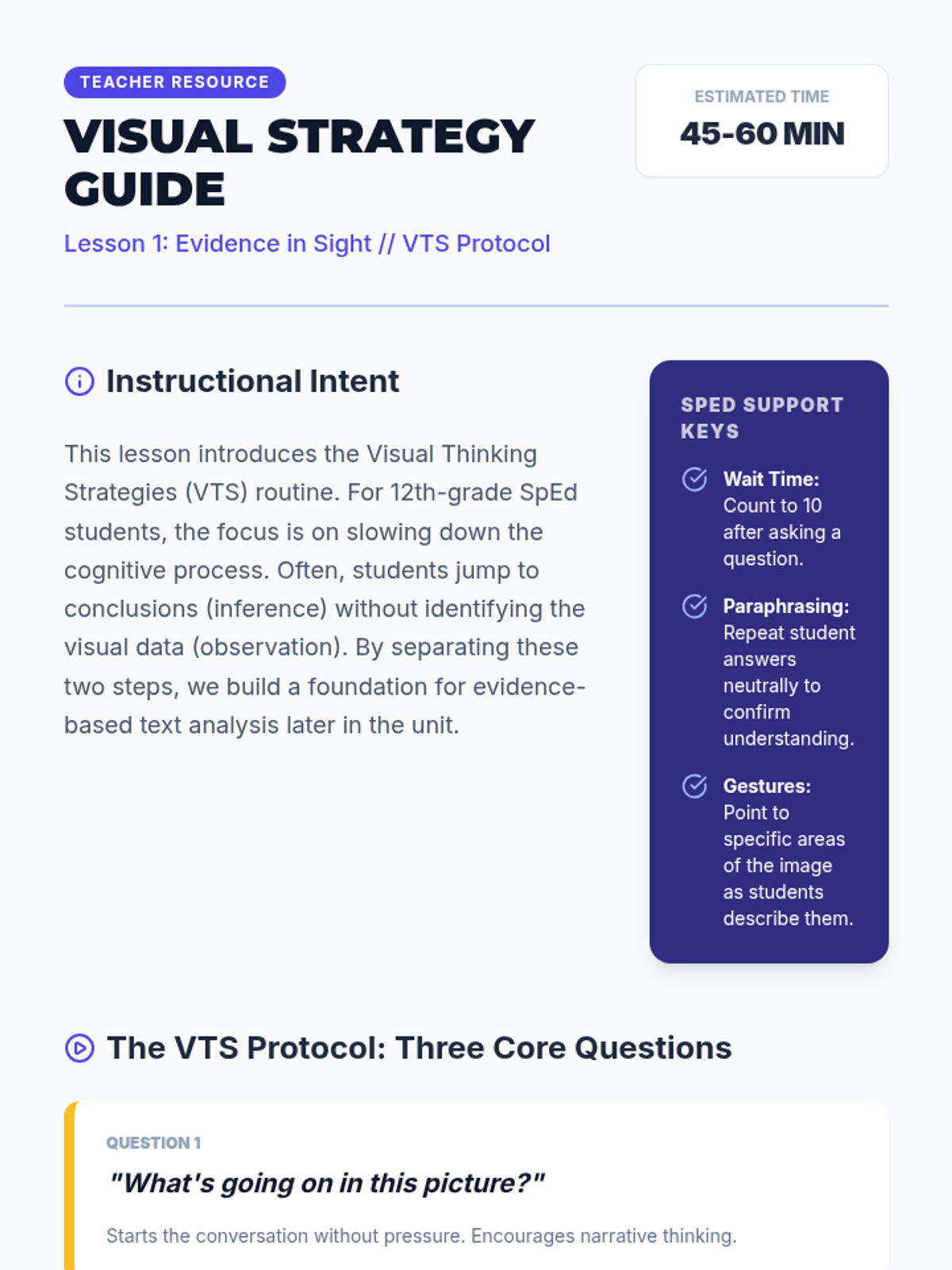 TEACHER RESOURCE

VISUAL STRATEGY GUIDE

Lesson 1: Evidence in Sight // VTS Protocol

ESTIMATED TIME

45-60 MIN

Instructional Intent

This lesson introduces the Visual Thinking Strategies (VTS) routine. For 12th-grade SpEd students, the focus is on slowing down the cognitive process. Often, students jump to conclusions (inference) without identifying the visual data (observation). By separating these two steps, we build a foundation for evidence-based text analysis later in the unit.

SPED SUPPORT KEYS

Wait Time: Count to 10 after asking a question.

Paraphrasing: Repeat student answers neutrally to confirm understanding.

Gestures: Point to specific areas of the image as students describe them.

The VTS Protocol: Three Core Questions

QUESTION 1

"What's going on in this picture?"

Starts the conversation without pressure. Encourages narrative thinking.